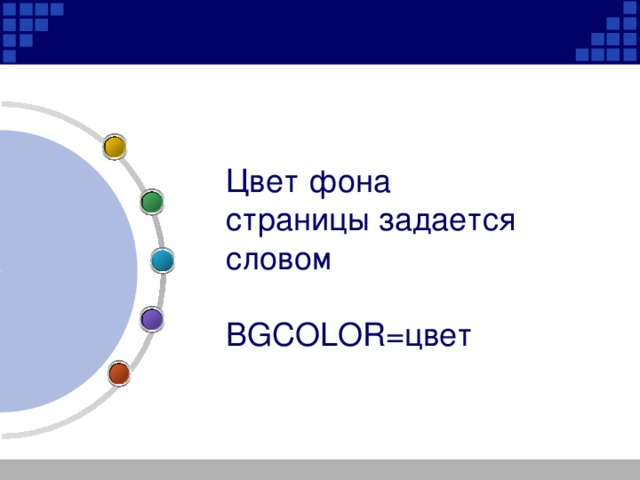 Цвет фона страницы задается словом

BGCOLOR=цвет